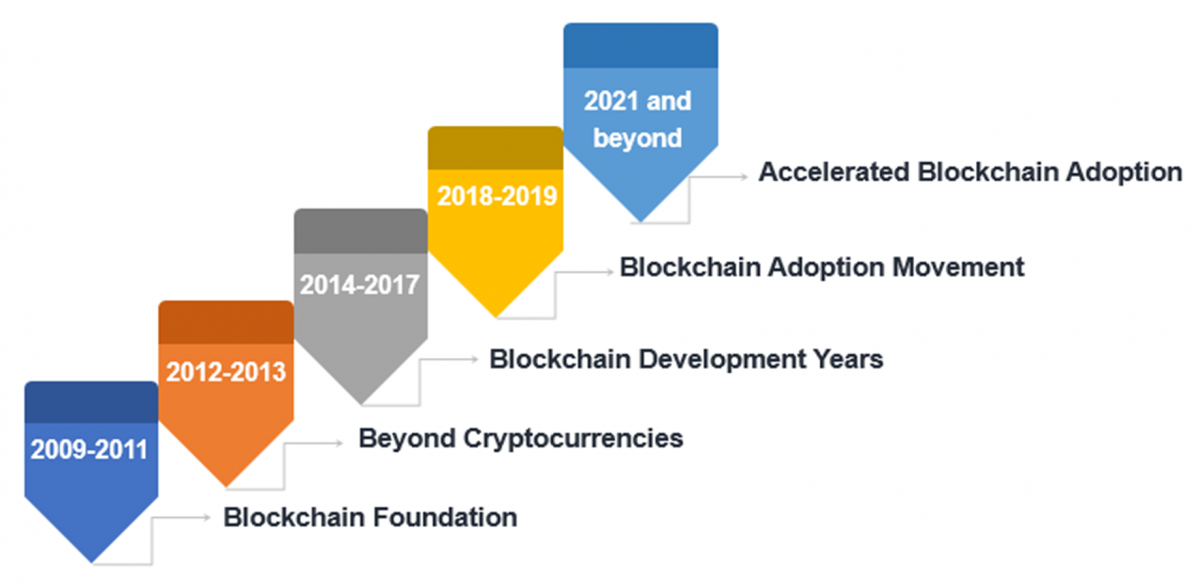 2009-2011
Blockchain Foundation

2012-2013
Beyond Cryptocurrencies

2014-2017
Blockchain Development Years

2018-2019
Blockchain Adoption Movement

2021 and beyond
Accelerated Blockchain Adoption